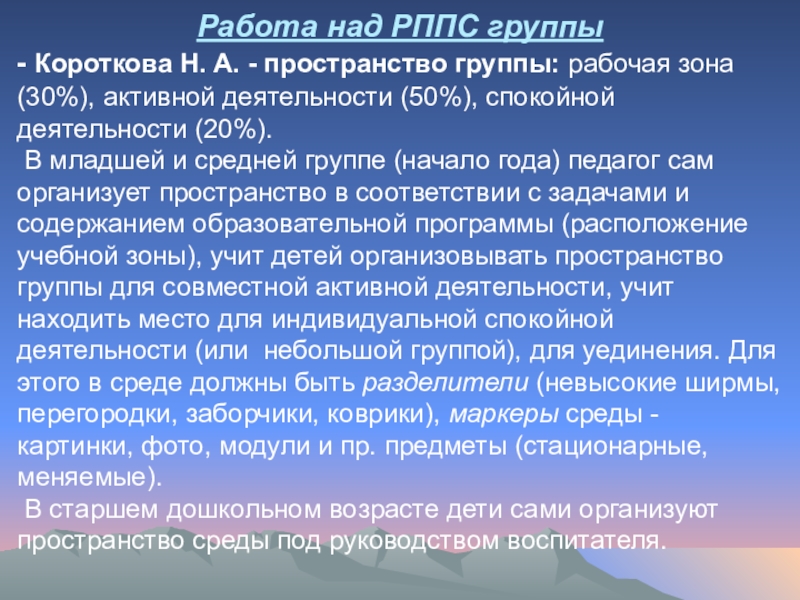 Работа над РППС группы

- Короткова Н. А. - пространство группы: рабочая зона (30%), активной деятельности (50%), спокойной деятельности (20%).

В младшей и средней группе (начало года) педагог сам организует пространство в соответствии с задачами и содержанием образовательной программы (расположение учебной зоны), учит детей организовывать пространство группы для совместной активной деятельности, учит находить место для индивидуальной спокойной деятельности (или небольшой группой), для уединения. Для этого в среде должны быть разделители (невысокие ширмы, перегородки, заборчики, коврики), маркеры среды - картинки, фото, модули и пр. предметы (стационарные, меняемые).

В старшем дошкольном возрасте дети сами организуют пространство среды под руководством воспитателя.